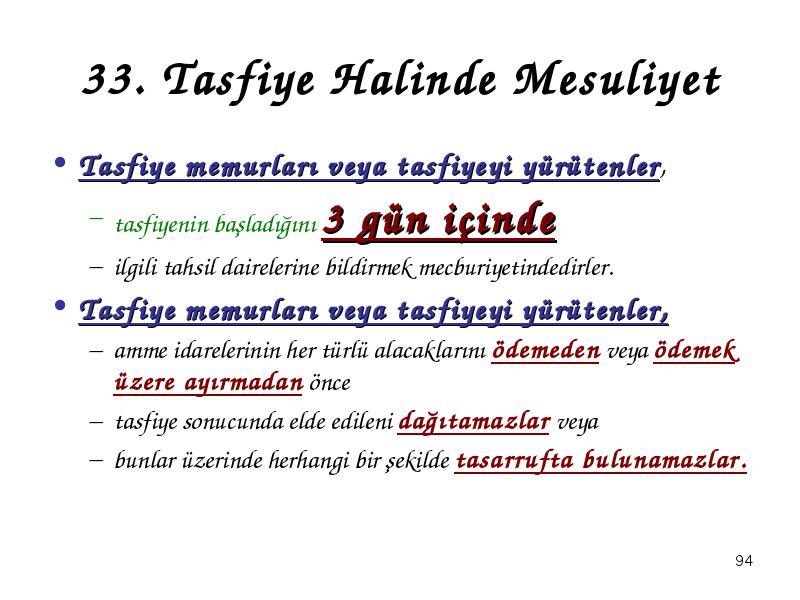 33. Tasfiye Halinde Mesuliyet

• Tasfiye memurları veya tasfiyeyi yürütenler,
– tasfiyenin başladığını 3 gün içinde
– ilgili tahsil dairelerine bildirmek mecburiyetindedirler.

• Tasfiye memurları veya tasfiyeyi yürütenler,
– amme idarelerinin her türlü alacaklarını ödemeden veya ödemek üzere ayırmadan önce
– tasfiye sonucunda elde edileni dağıtamazlar veya
– bunlar üzerinde herhangi bir şekilde tasarrufta bulunamazlar.

94